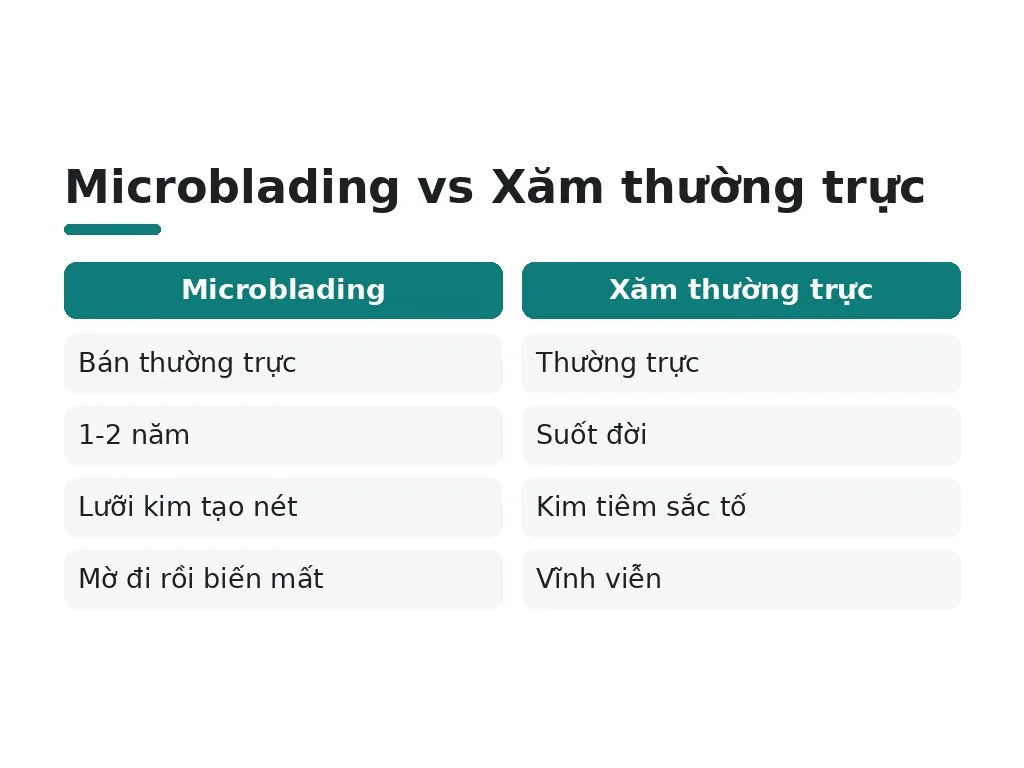 Microblading vs Xăm thường trực

| Microblading | Xăm thường trực |
|---|---|
| Bán thường trực | Thường trực |
| 1-2 năm | Suốt đời |
| Lưỡi kim tạo nét | Kim tiêm sắc tố |
| Mờ đi rồi biến mất | Vĩnh viễn |